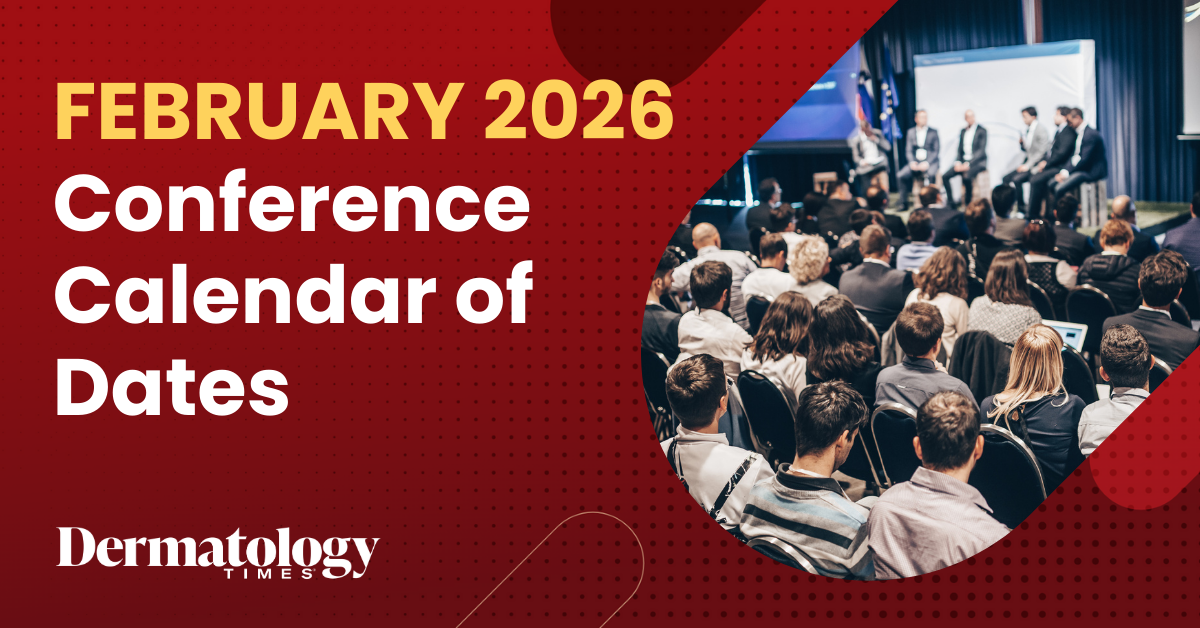 FEBRUARY 2026
Conference Calendar of Dates

Dermatology
TIMES